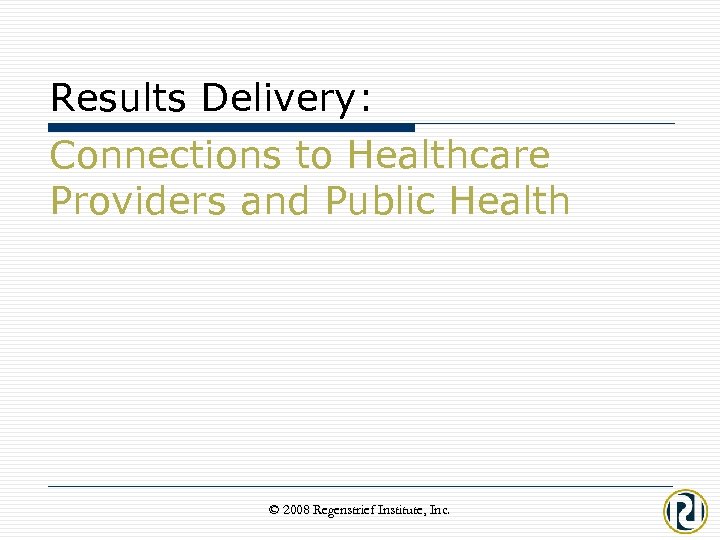 Results Delivery:

Connections to Healthcare Providers and Public Health

© 2008 Regenstrief Institute, Inc.